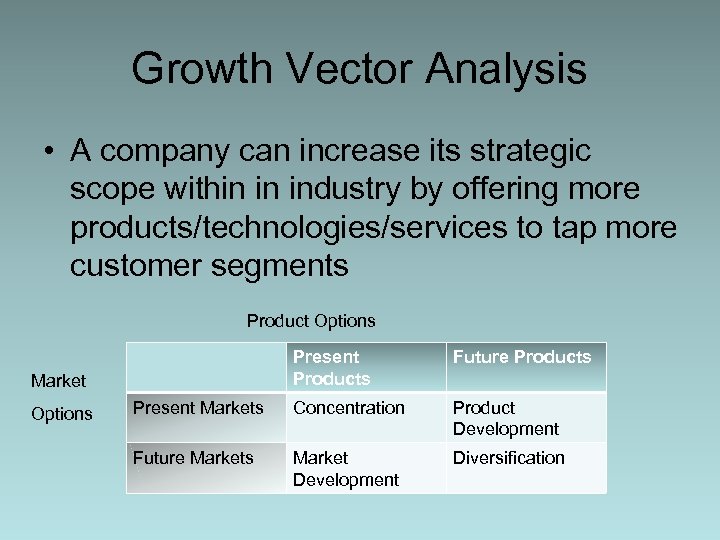 Growth Vector Analysis

• A company can increase its strategic scope within in industry by offering more products/technologies/services to tap more customer segments

Product Options

Market

Options

| | Present Products | Future Products |
|---|---|---|
| Present Markets | Concentration | Product Development |
| Future Markets | Market Development | Diversification |